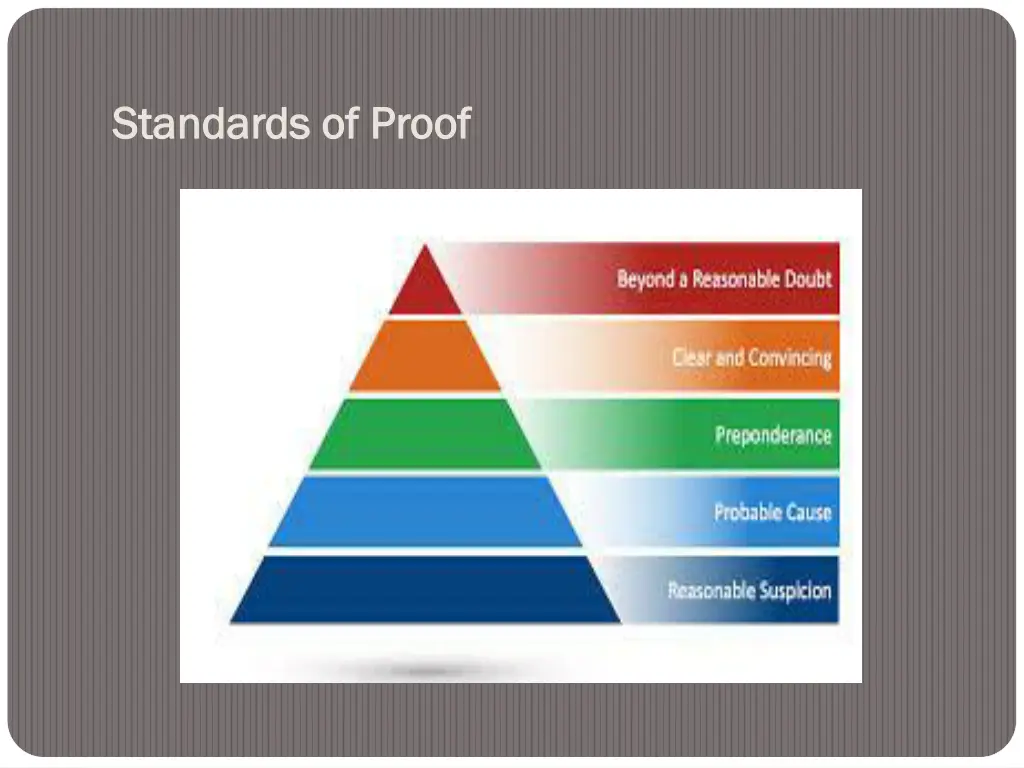 Standards of Proof

Beyond a Reasonable Doubt

Clear and Convincing

Preponderance

Probable Cause

Reasonable Suspicion